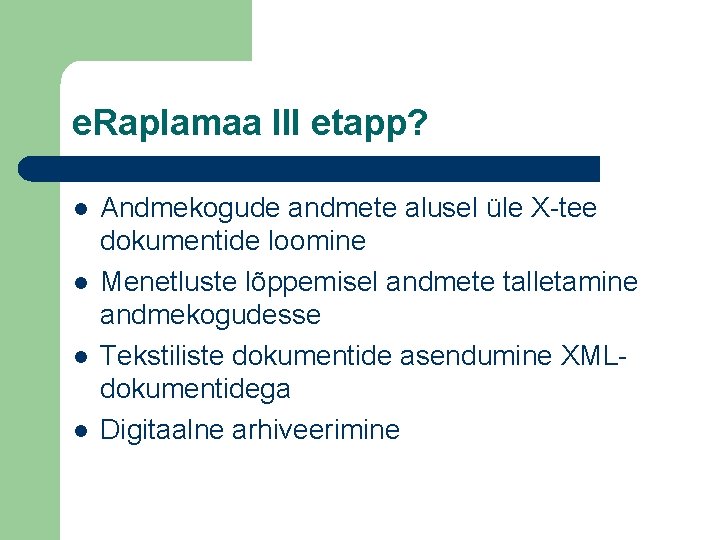 eRaplamaa III etapp?

- Andmekogude andmete alusel üle X-tee dokumentide loomine
- Menetluste lõppemisel andmete talletamine andmekogudesse
- Tekstiliste dokumentide asendumine XML-dokumentidega
- Digitaalne arhiveerimine